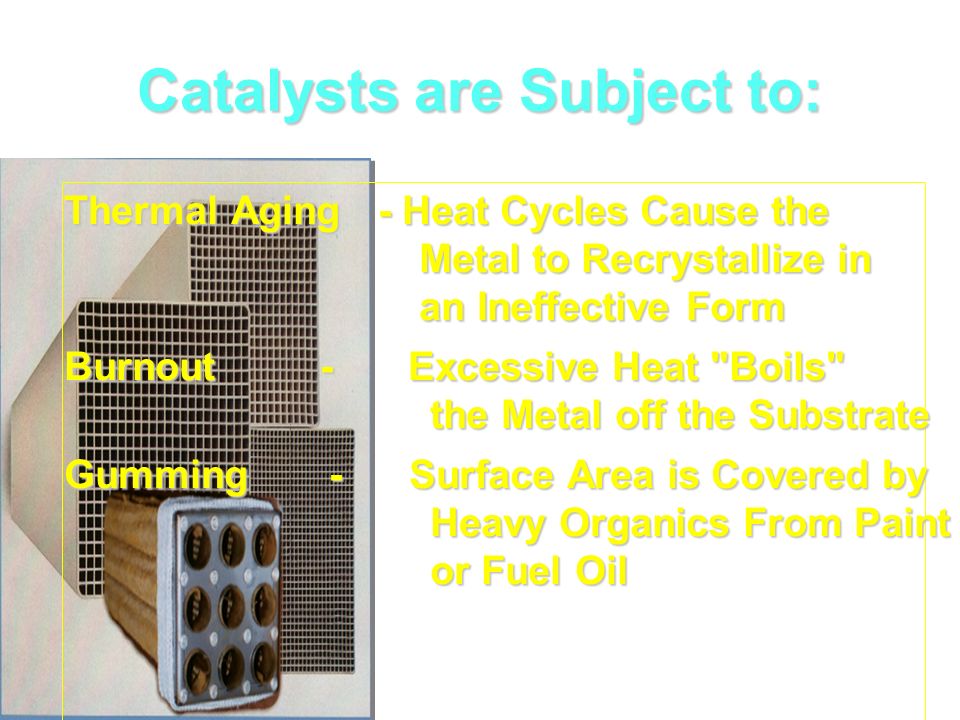 Catalysts are Subject to:

Thermal Aging - Heat Cycles Cause the Metal to Recrystallize in an Ineffective Form

Burnout - Excessive Heat "Boils" the Metal off the Substrate

Gumming - Surface Area is Covered by Heavy Organics From Paint or Fuel Oil